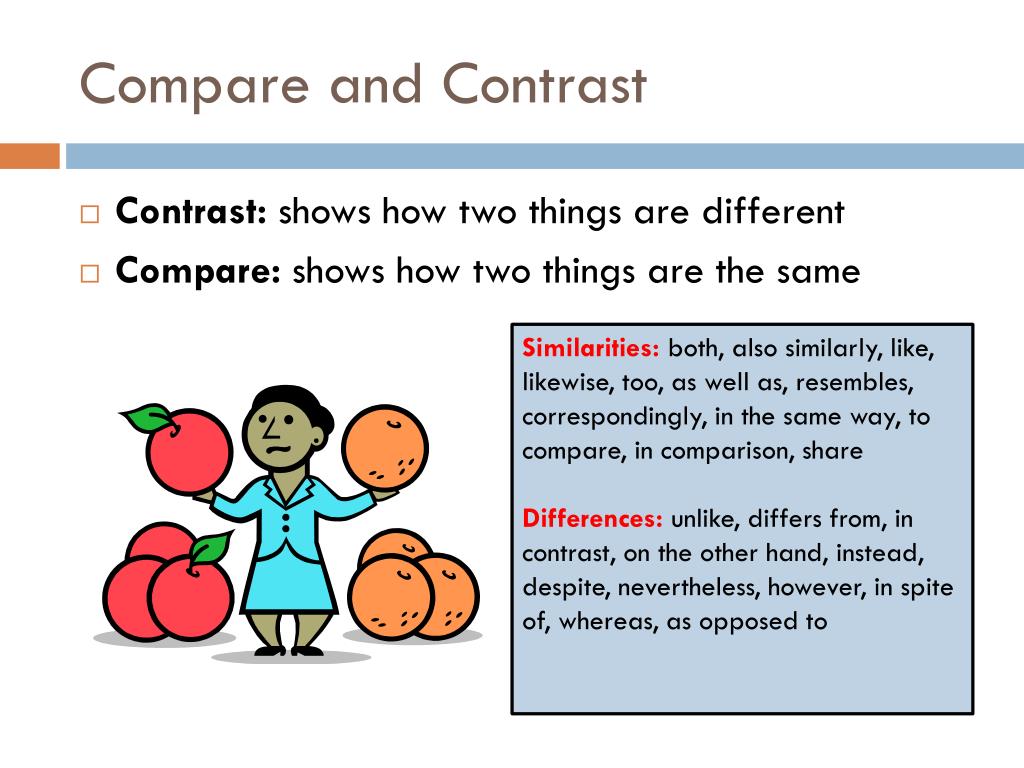 Compare and Contrast

□ **Contrast:** shows how two things are different

□ **Compare:** shows how two things are the same

**Similarities:** both, also similarly, like, likewise, too, as well as, resembles, correspondingly, in the same way, to compare, in comparison, share

**Differences:** unlike, differs from, in contrast, on the other hand, instead, despite, nevertheless, however, in spite of, whereas, as opposed to